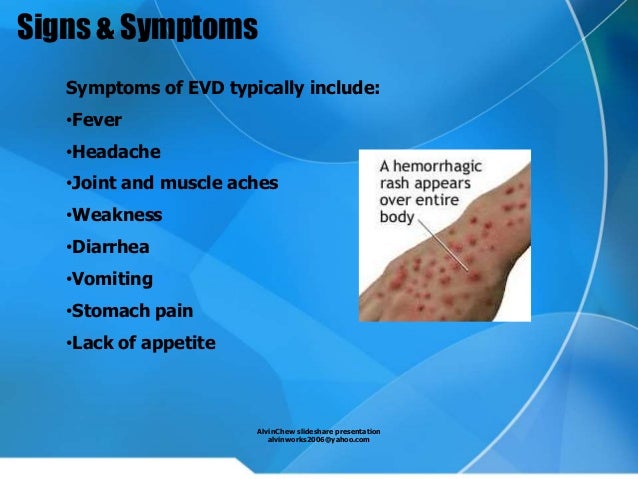 Signs & Symptoms

Symptoms of EVD typically include:

•Fever

•Headache

•Joint and muscle aches

•Weakness

•Diarrhea

•Vomiting

•Stomach pain

•Lack of appetite

A hemorrhagic rash appears over entire body

AlvinChew slideshare presentation
alvinworks2006@yahoo.com